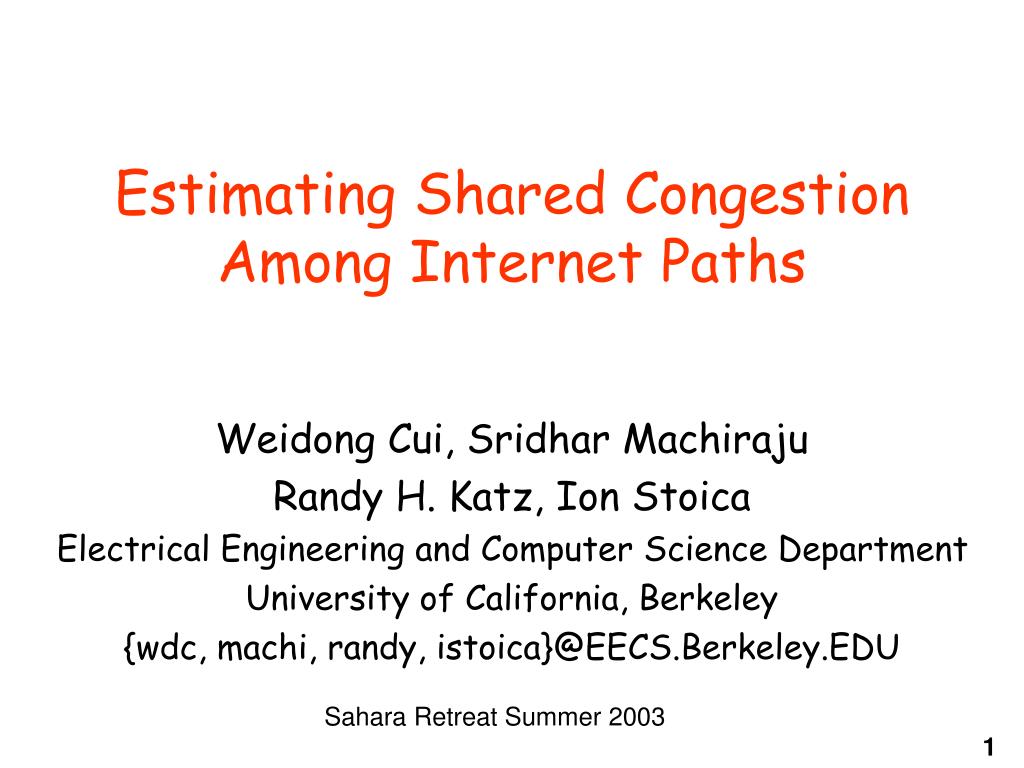 Estimating Shared Congestion Among Internet Paths

Weidong Cui, Sridhar Machiraju
Randy H. Katz, Ion Stoica
Electrical Engineering and Computer Science Department
University of California, Berkeley
{wdc, machi, randy, istoica}@EECS.Berkeley.EDU

Sahara Retreat Summer 2003

1